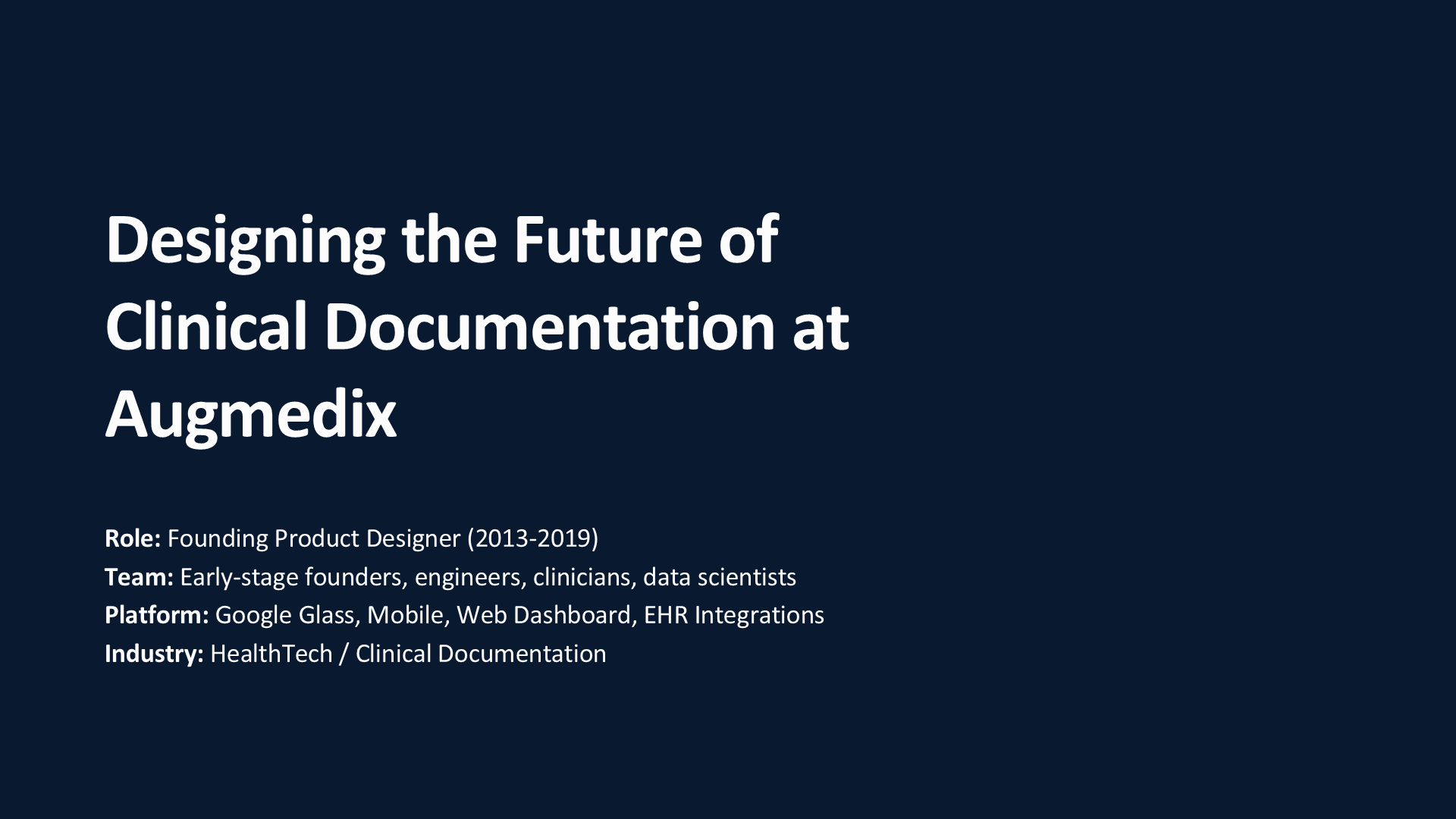 Designing the Future of Clinical Documentation at Augmedix

Role: Founding Product Designer (2013-2019)
Team: Early-stage founders, engineers, clinicians, data scientists
Platform: Google Glass, Mobile, Web Dashboard, EHR Integrations
Industry: HealthTech / Clinical Documentation